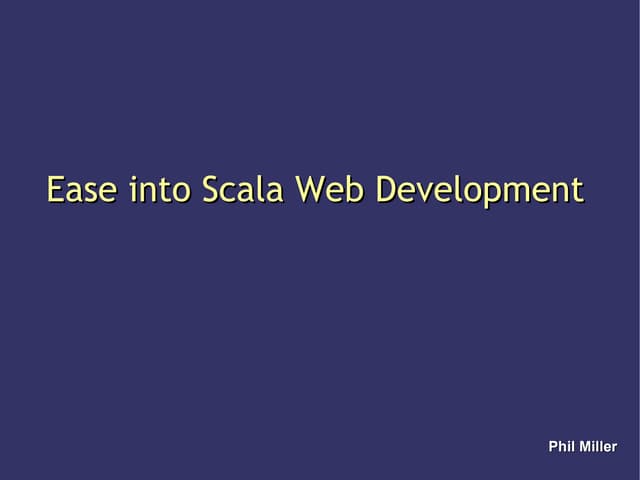 Ease into Scala Web Development

Phil Miller